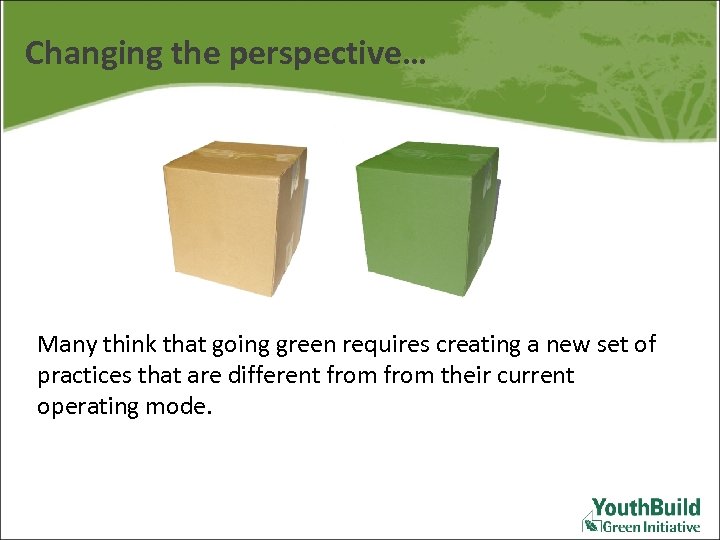 Changing the perspective…

Many think that going green requires creating a new set of practices that are different from from their current operating mode.

YouthBuild
Green Initiative